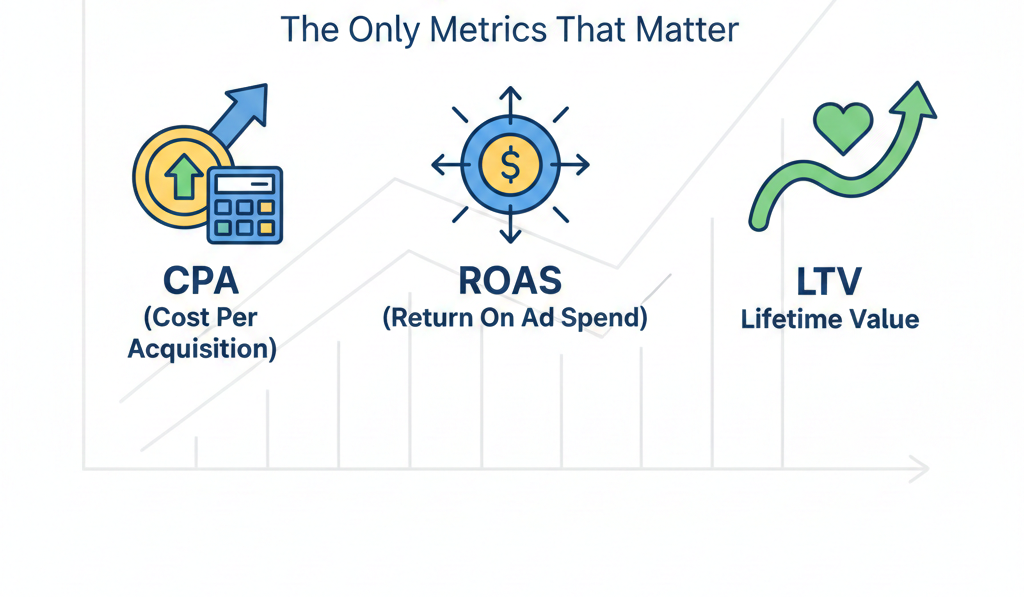 The Only Metrics That Matter

$

CPA
(Cost Per Acquisition)

ROAS
(Return On Ad Spend)

LTV
Lifetime Value